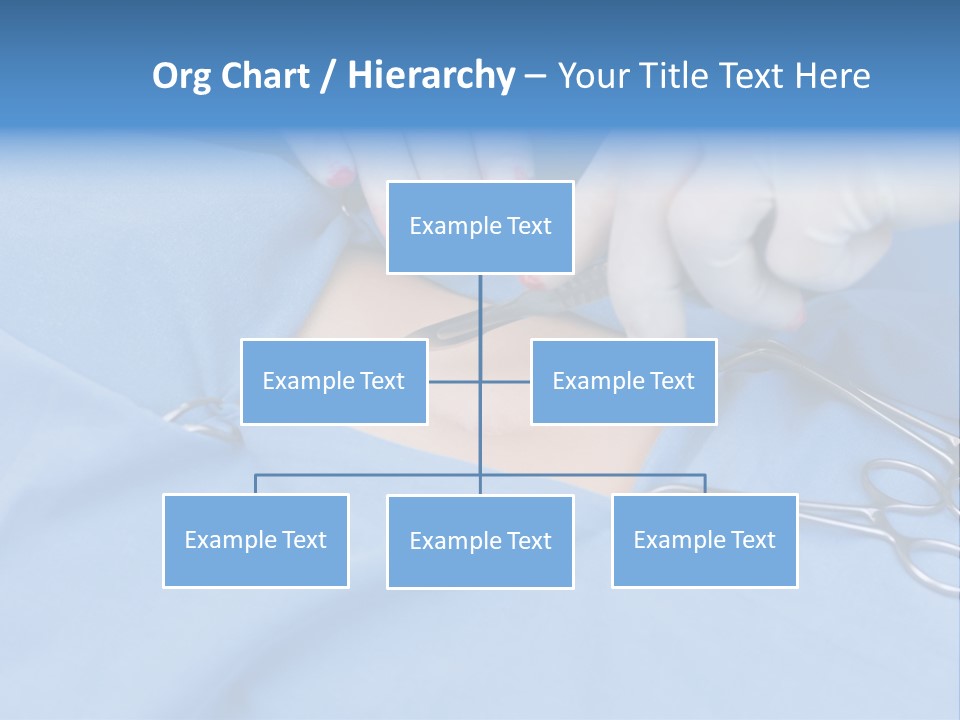 Org Chart / Hierarchy – Your Title Text Here

Example Text

Example Text

Example Text

Example Text

Example Text

Example Text